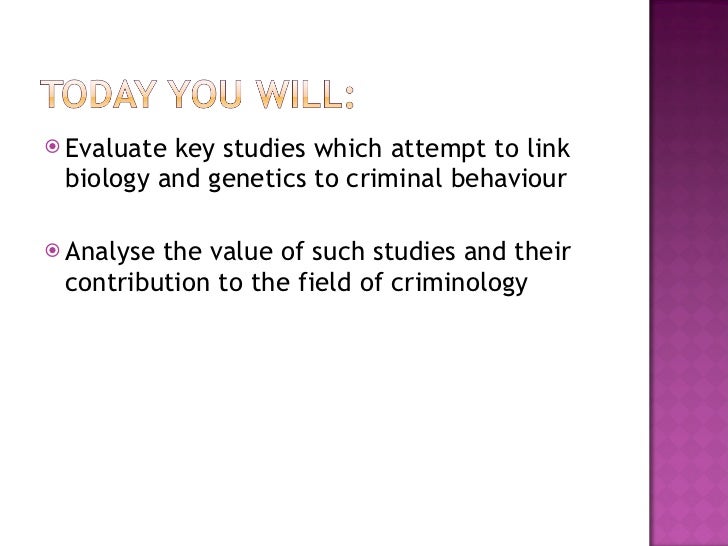 TODAY YOU WILL:

Evaluate key studies which attempt to link biology and genetics to criminal behaviour

Analyse the value of such studies and their contribution to the field of criminology